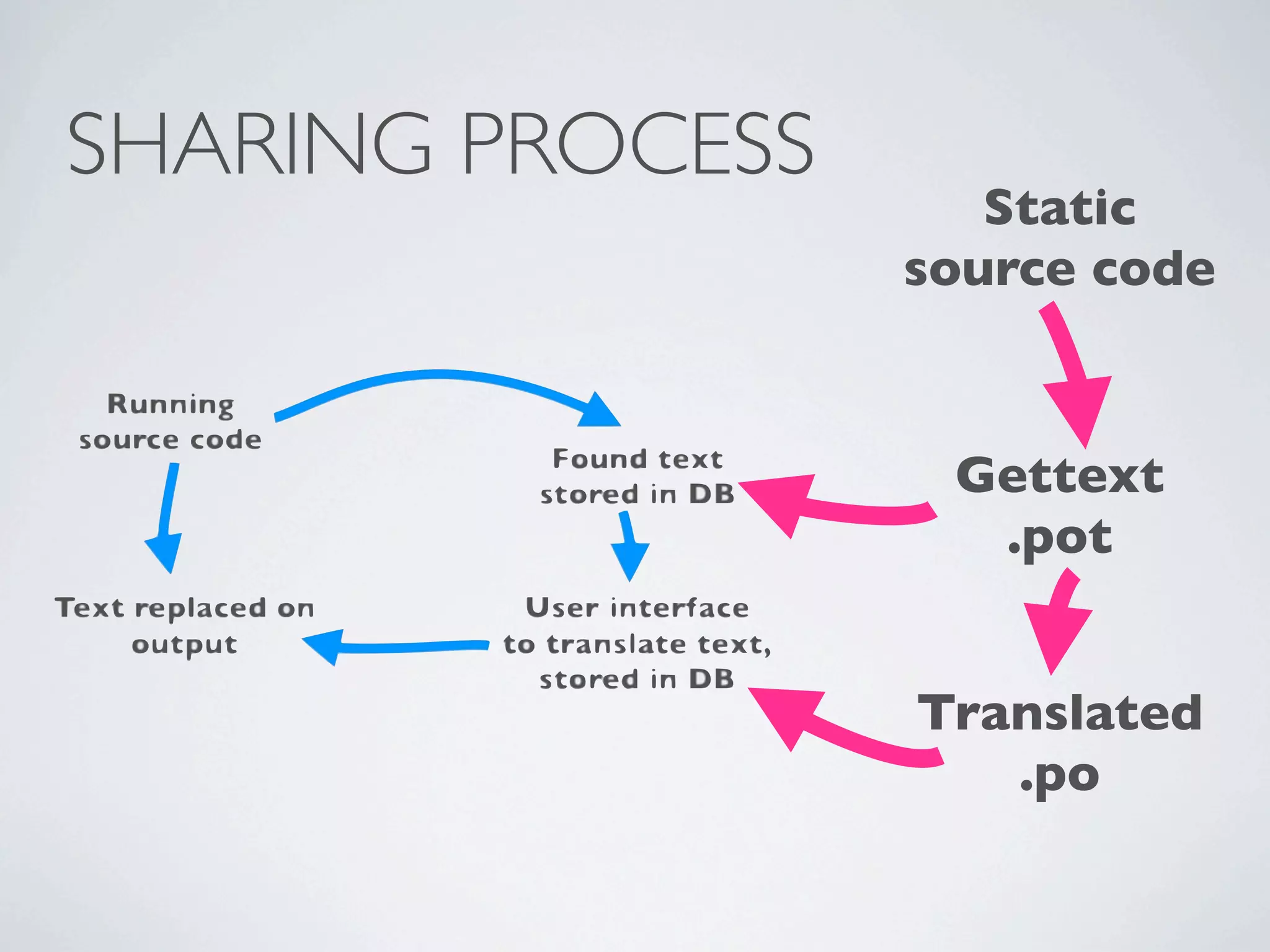 SHARING PROCESS

Static source code

Running source code

Found text stored in DB

Gettext .pot

Text replaced on output

User interface to translate text, stored in DB

Translated .po